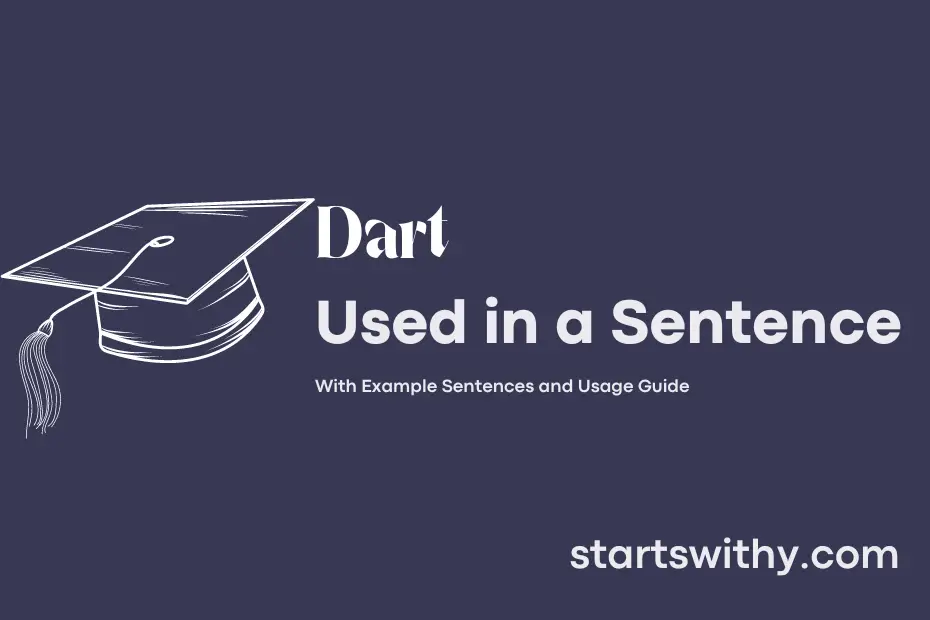 Dart
Used in a Sentence

With Example Sentences and Usage Guide

startswithy.com